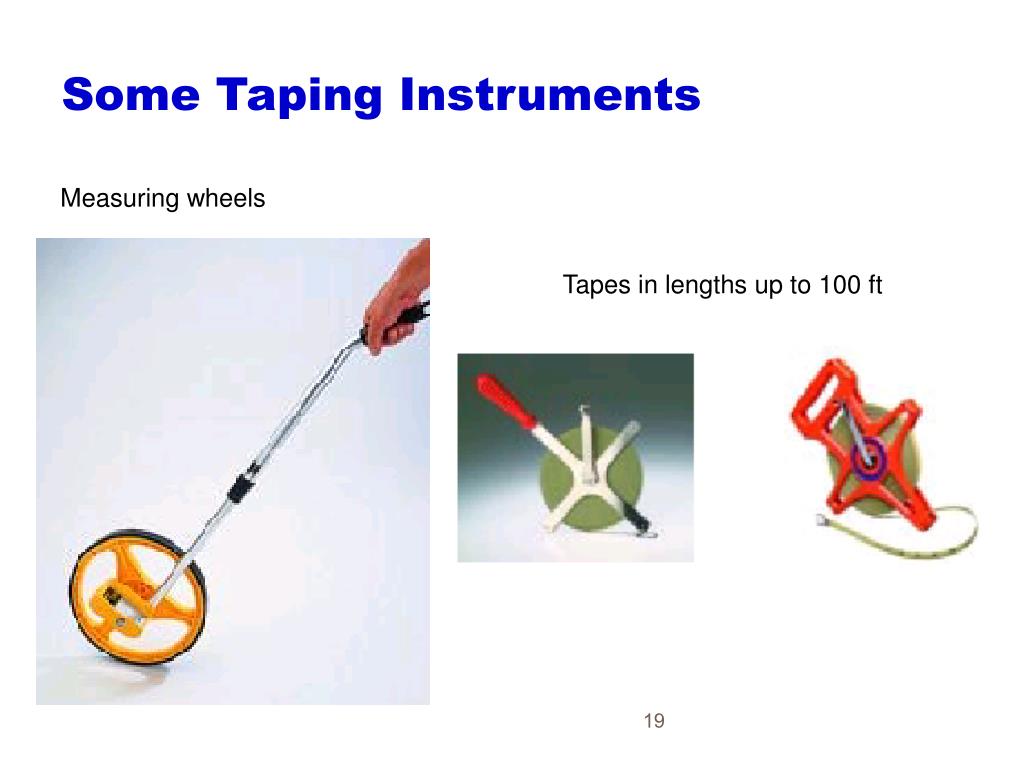 Some Taping Instruments

Measuring wheels

Tapes in lengths up to 100 ft

19